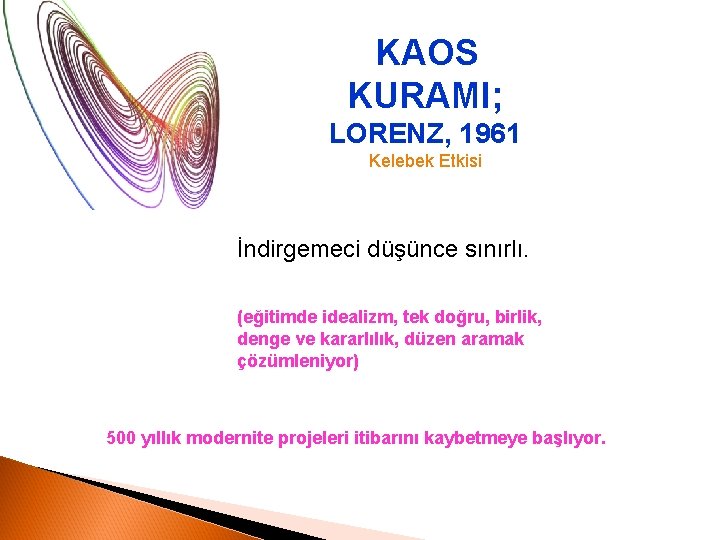 KAOS KURAMI;

LORENZ, 1961

Kelebek Etkisi

İndirgemeci düşünce sınırlı.

(eğitimde idealizm, tek doğru, birlik, denge ve kararlılık, düzen aramak çözümleniyor)

500 yıllık modernite projeleri itibarını kaybetmeye başlıyor.